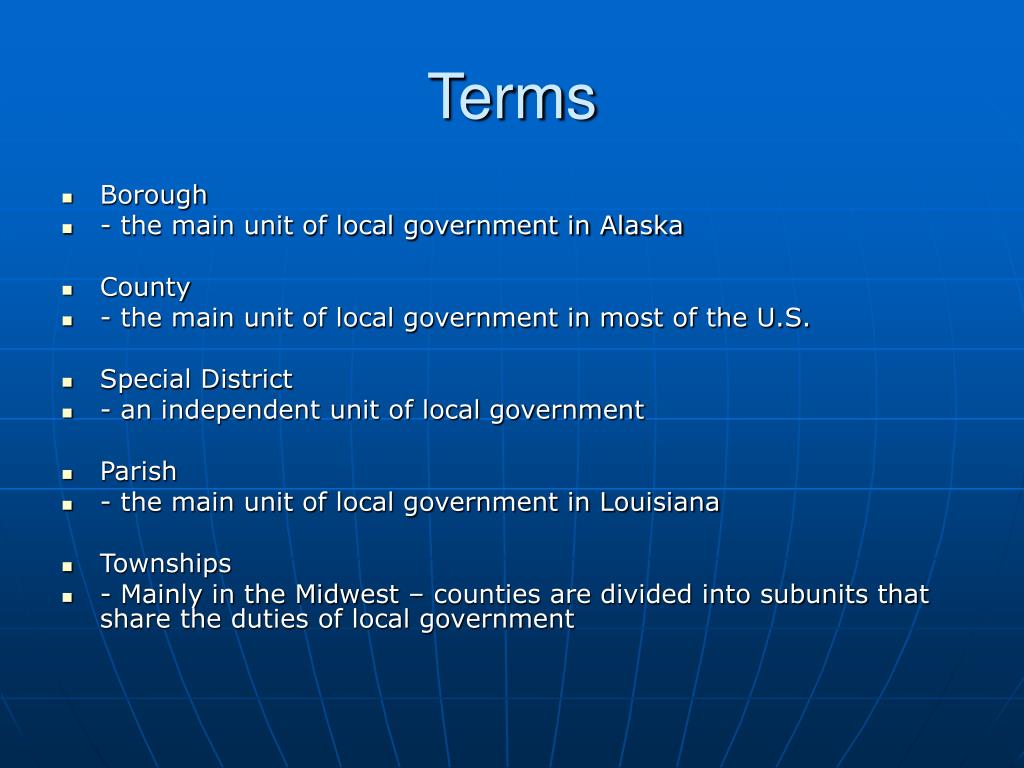 Terms

- Borough
- - the main unit of local government in Alaska

- County
- - the main unit of local government in most of the U.S.

- Special District
- - an independent unit of local government

- Parish
- - the main unit of local government in Louisiana

- Townships
- - Mainly in the Midwest – counties are divided into subunits that share the duties of local government